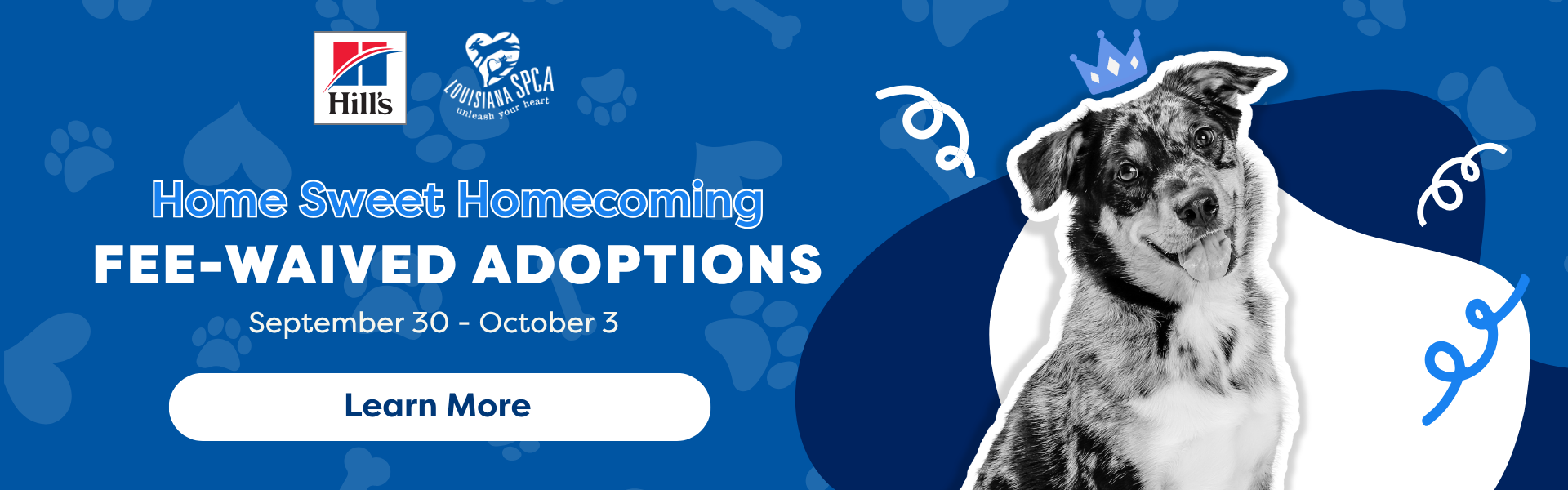 Hill's

LOUISIANA SPCA
unleash your heart

Home Sweet Homecoming

FEE-WAIVED ADOPTIONS

September 30 - October 3

Learn More